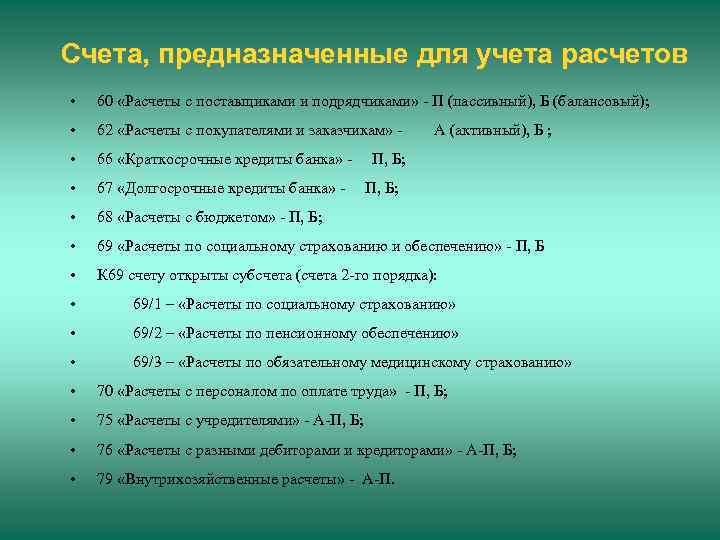 Счета, предназначенные для учета расчетов

• 60 «Расчеты с поставщиками и подрядчиками» - П (пассивный), Б (балансовый);
• 62 «Расчеты с покупателями и заказчикам» - А (активный), Б ;
• 66 «Краткосрочные кредиты банка» - П, Б;
• 67 «Долгосрочные кредиты банка» - П, Б;
• 68 «Расчеты с бюджетом» - П, Б;
• 69 «Расчеты по социальному страхованию и обеспечению» - П, Б
• К69 счету открыты субсчета (счета 2-го порядка):
• 69/1 – «Расчеты по социальному страхованию»
• 69/2 – «Расчеты по пенсионному обеспечению»
• 69/3 – «Расчеты по обязательному медицинскому страхованию»
• 70 «Расчеты с персоналом по оплате труда» - П, Б;
• 75 «Расчеты с учредителями» - А-П, Б;
• 76 «Расчеты с разными дебиторами и кредиторами» - А-П, Б;
• 79 «Внутрихозяйственные расчеты» - А-П.